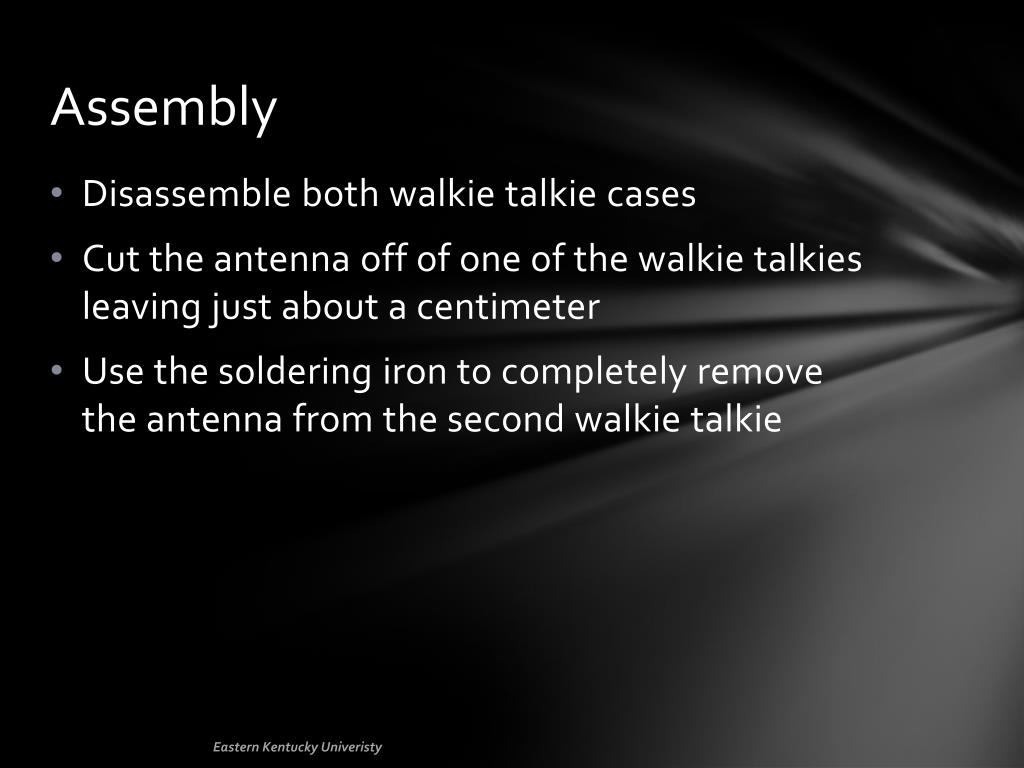 Assembly

• Disassemble both walkie talkie cases

• Cut the antenna off of one of the walkie talkies leaving just about a centimeter

• Use the soldering iron to completely remove the antenna from the second walkie talkie

Eastern Kentucky Univeristy